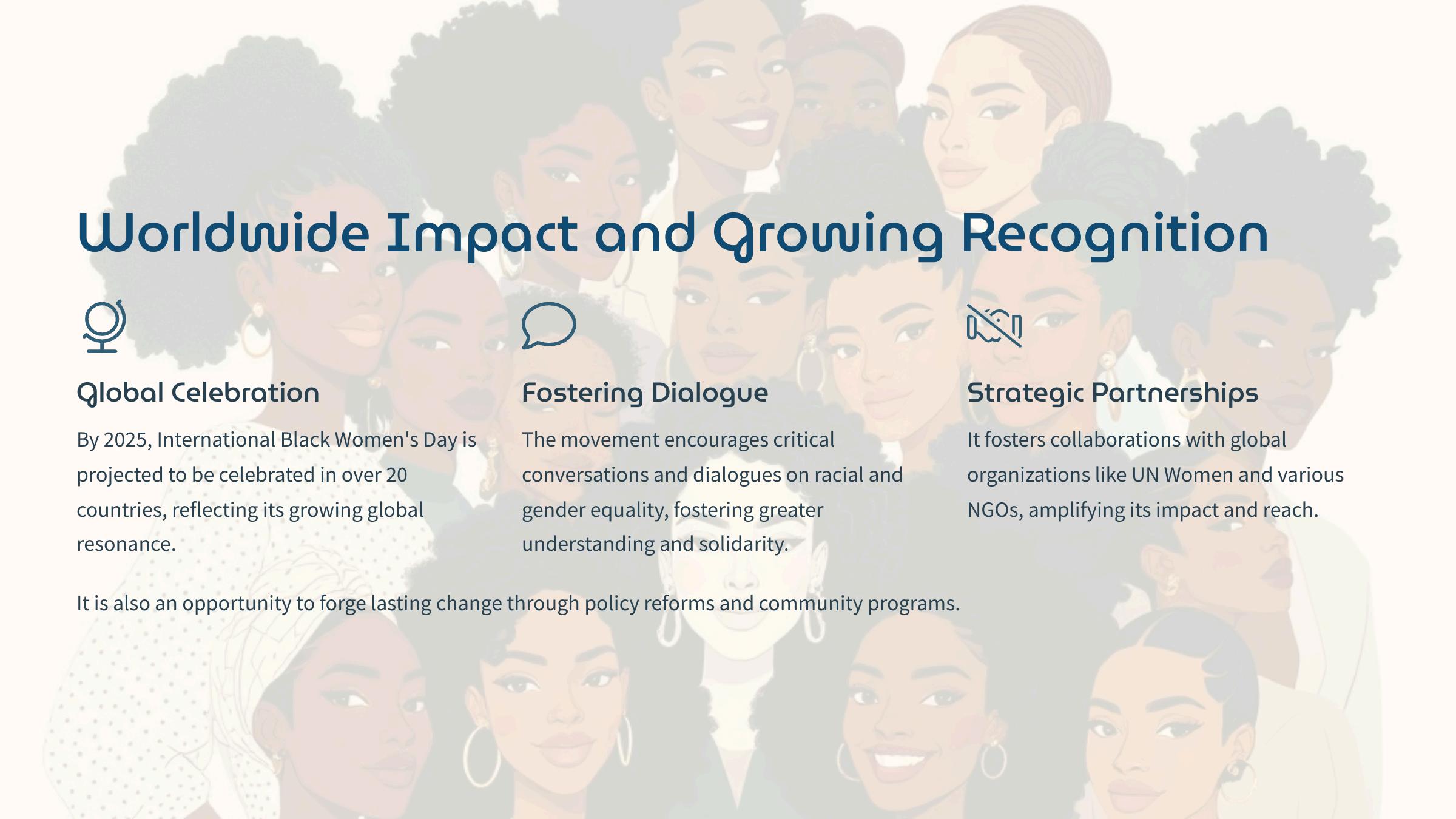 Worldwide Impact and Growing Recognition

Global Celebration

By 2025, International Black Women's Day is projected to be celebrated in over 20 countries, reflecting its growing global resonance.

Fostering Dialogue

The movement encourages critical conversations and dialogues on racial and gender equality, fostering greater understanding and solidarity.

Strategic Partnerships

It fosters collaborations with global organizations like UN Women and various NGOs, amplifying its impact and reach.

It is also an opportunity to forge lasting change through policy reforms and community programs.